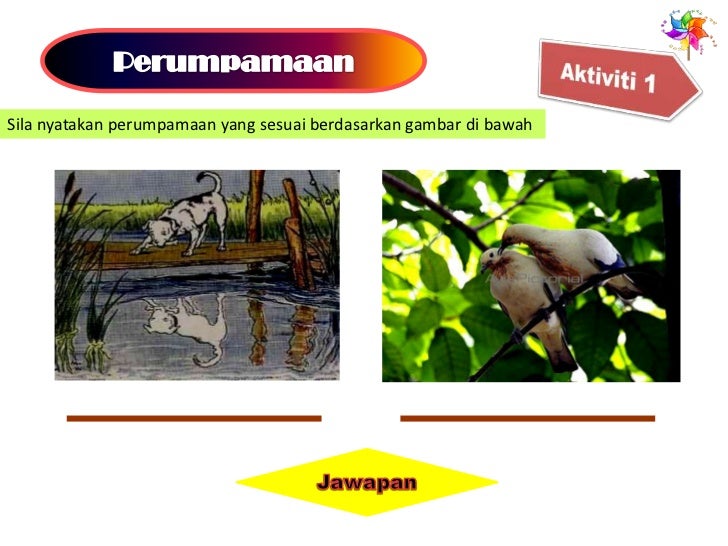 Perumpamaan

Aktiviti 1

Sila nyatakan perumpamaan yang sesuai berdasarkan gambar di bawah

Pictorial

Jawapan